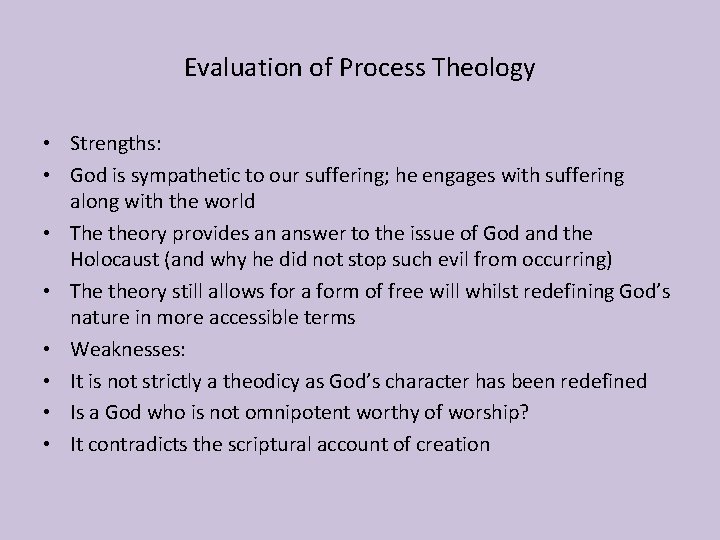 Evaluation of Process Theology

• Strengths:
• God is sympathetic to our suffering; he engages with suffering along with the world
• The theory provides an answer to the issue of God and the Holocaust (and why he did not stop such evil from occurring)
• The theory still allows for a form of free will whilst redefining God's nature in more accessible terms
• Weaknesses:
• It is not strictly a theodicy as God's character has been redefined
• Is a God who is not omnipotent worthy of worship?
• It contradicts the scriptural account of creation